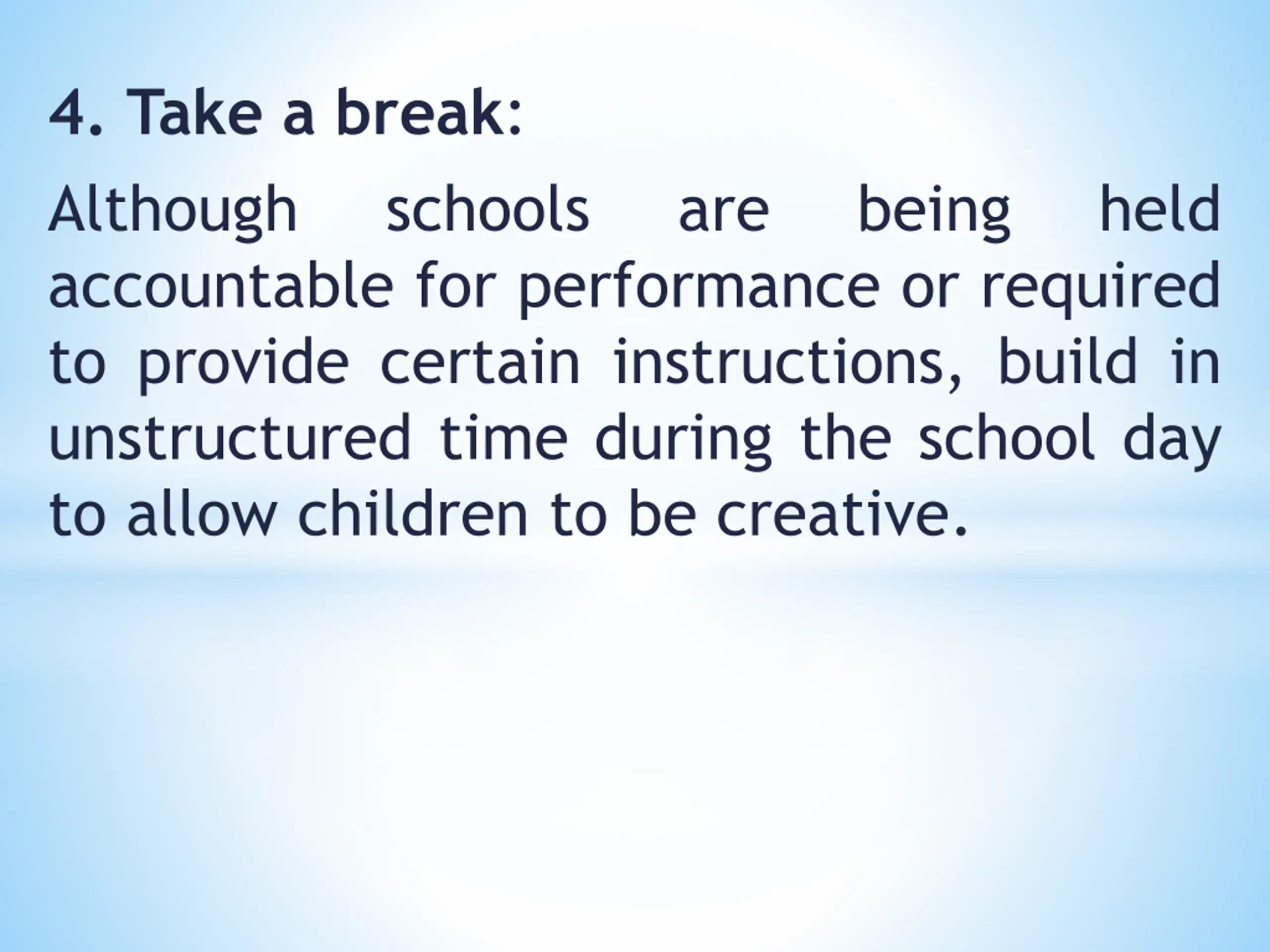 4. Take a break:

Although schools are being held accountable for performance or required to provide certain instructions, build in unstructured time during the school day to allow children to be creative.